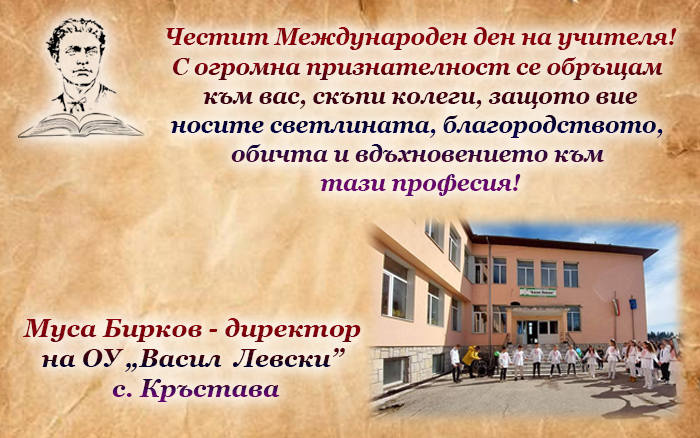 Честит Международен ден на учителя!
С огромна признателност се обръщам към вас, скъпи колеги, защото вие носите светлината, благородството, обичта и вдъхновението към тази професия!

Муса Бирков - директор на ОУ „Васил Левски" с. Кръстава